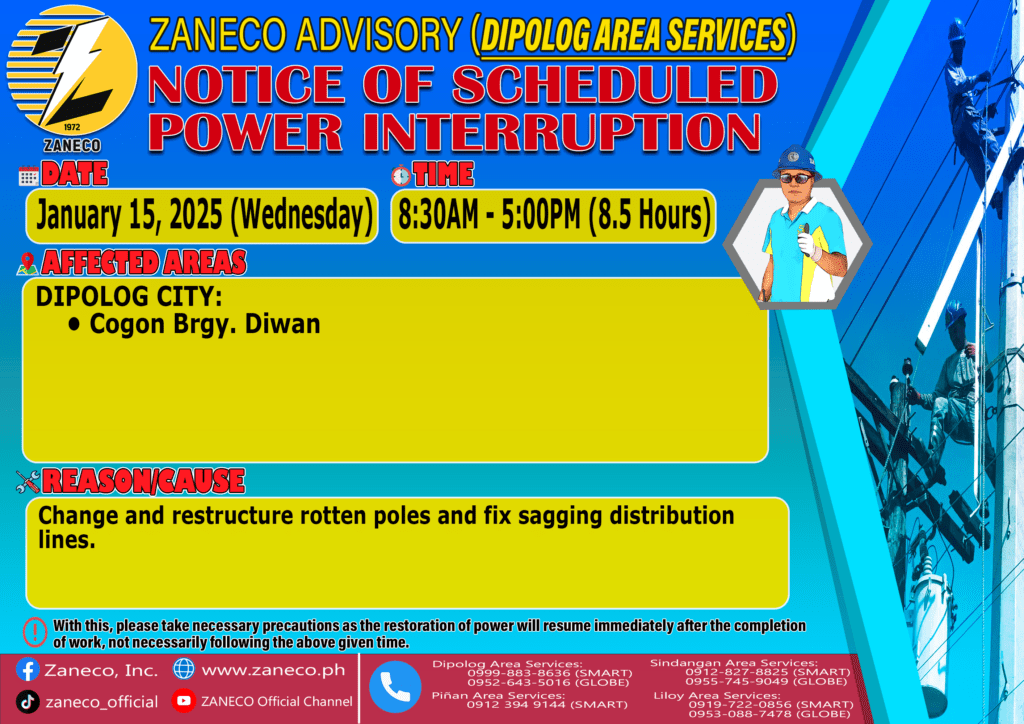 1972
ZANECO

ZANECO ADVISORY (DIPOLOG AREA SERVICES)
NOTICE OF SCHEDULED POWER INTERRUPTION

DATE
January 15, 2025 (Wednesday)

TIME
8:30AM - 5:00PM (8.5 Hours)

AFFECTED AREAS
DIPOLOG CITY:
• Cogon Brgy. Diwan

REASON/CAUSE
Change and restructure rotten poles and fix sagging distribution lines.

With this, please take necessary precautions as the restoration of power will resume immediately after the completion of work, not necessarily following the above given time.

Zaneco, Inc.
www.zaneco.ph
zaneco_official
ZANECO Official Channel

Dipolog Area Services:
0999-883-8636 (SMART)
0952-643-5016 (GLOBE)
Piñan Area Services:
0912 394 9144 (SMART)
Sindangan Area Services:
0912-827-8825 (SMART)
0955-745-9049 (GLOBE)
Liloy Area Services:
0919-722-0856 (SMART)
0953-088-7478 (GLOBE)